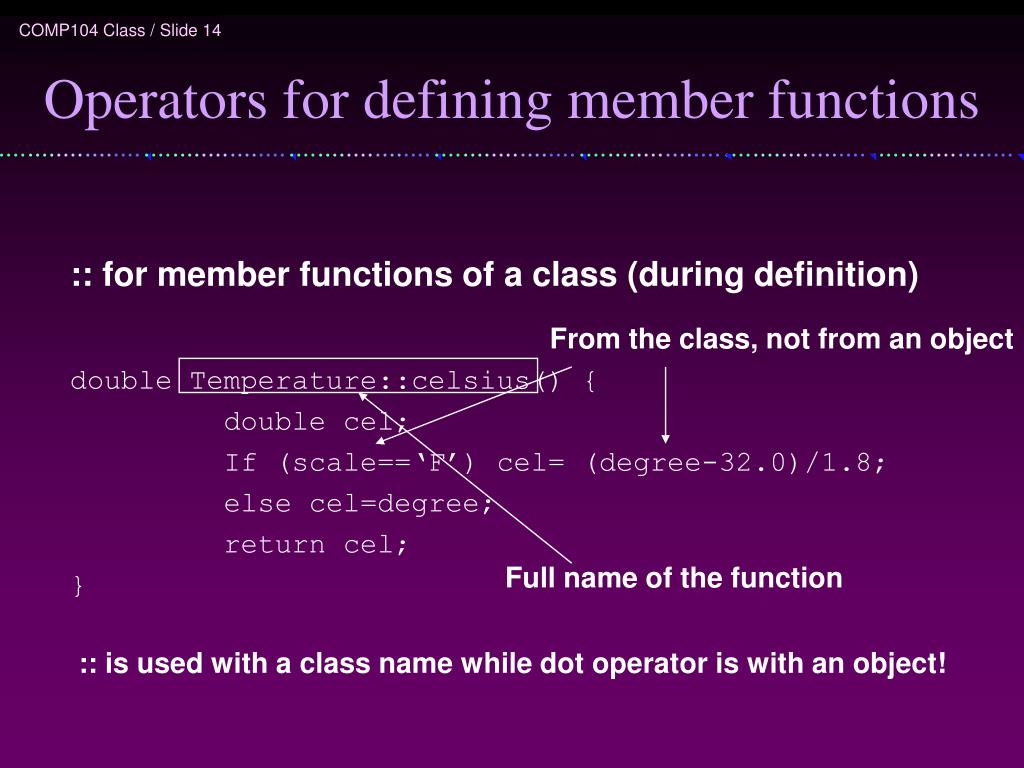 COMP104 Class / Slide 14

Operators for defining member functions

:: for member functions of a class (during definition)

From the class, not from an object

double Temperature::celsius() {
double cel;
If (scale==‘F’) cel= (degree-32.0)/1.8;
else cel=degree;
return cel;
}

Full name of the function

:: is used with a class name while dot operator is with an object!